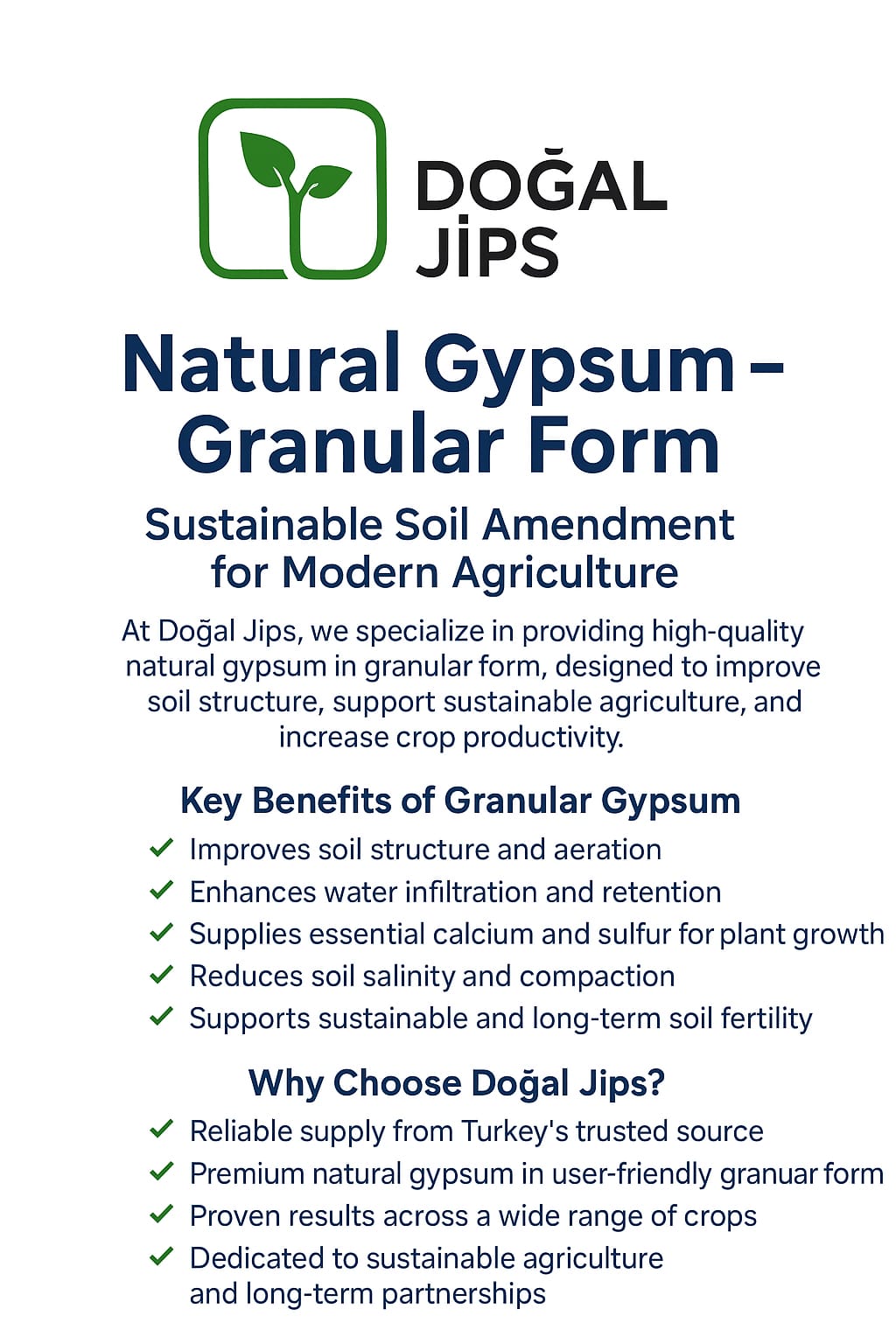 DOĞAL JİPS

Natural Gypsum – Granular Form

Sustainable Soil Amendment for Modern Agriculture

At Doğal Jips, we specialize in providing high-quality natural gypsum in granular form, designed to improve soil structure, support sustainable agriculture, and increase crop productivity.

Key Benefits of Granular Gypsum

✓ Improves soil structure and aeration
✓ Enhances water infiltration and retention
✓ Supplies essential calcium and sulfur for plant growth
✓ Reduces soil salinity and compaction
✓ Supports sustainable and long-term soil fertility

Why Choose Doğal Jips?

✓ Reliable supply from Turkey's trusted source
✓ Premium natural gypsum in user-friendly granuar form
✓ Proven results across a wide range of crops
✓ Dedicated to sustainable agriculture and long-term partnerships